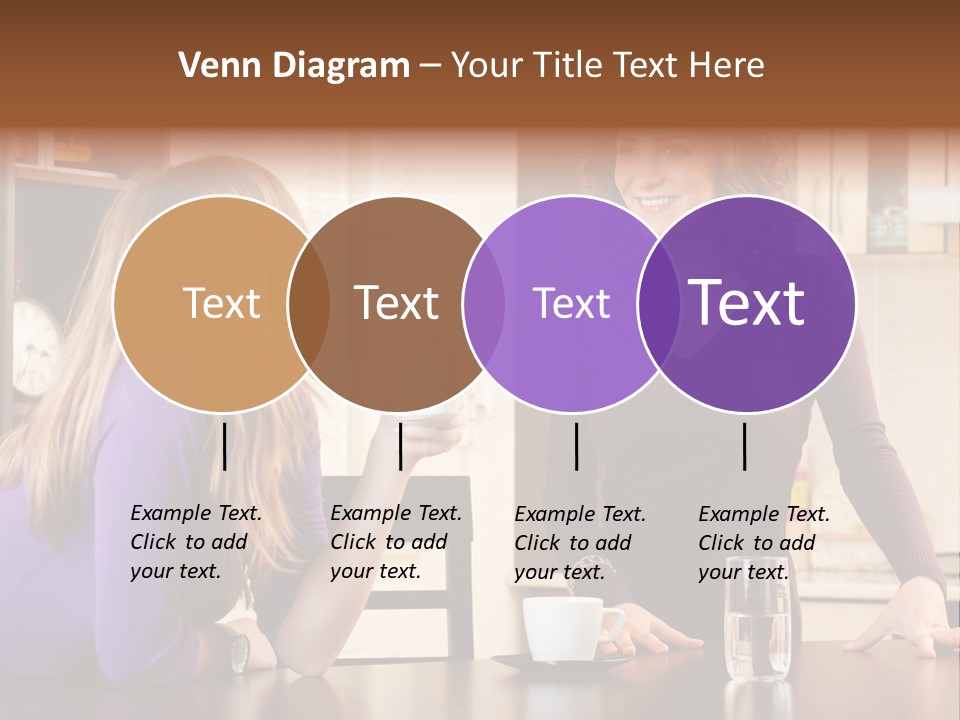 Venn Diagram – Your Title Text Here

Text

Text

Text

Text

Example Text. Click to add your text.

Example Text. Click to add your text.

Example Text. Click to add your text.

Example Text. Click to add your text.